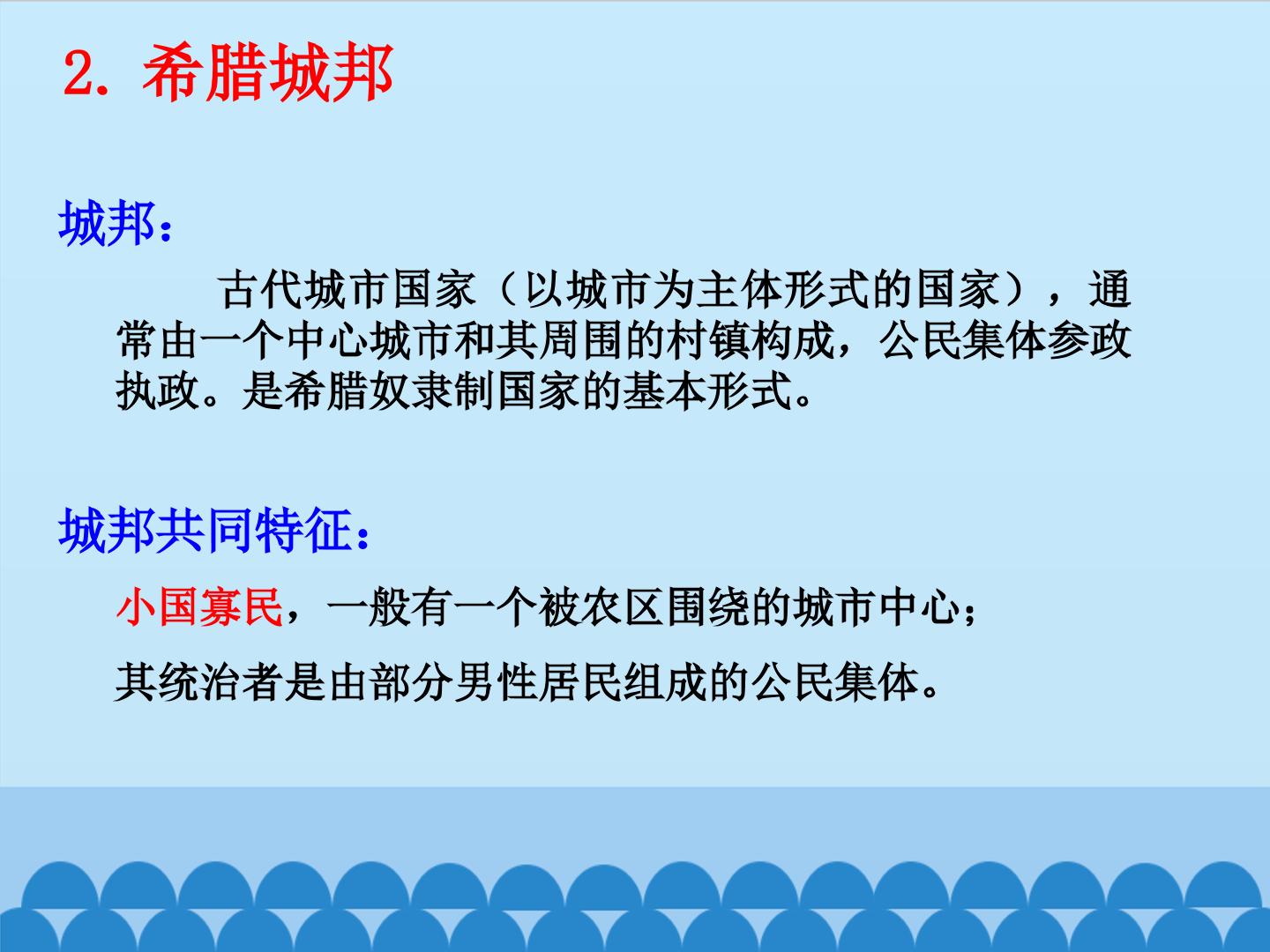 2.希腊城邦

城邦：

古代城市国家（以城市为主体形式的国家），通常由一个中心城市和其周围的村镇构成，公民集体参政执政。是希腊奴隶制国家的基本形式。

城邦共同特征：

小国寡民，一般有一个被农区围绕的城市中心；

其统治者是由部分男性居民组成的公民集体。